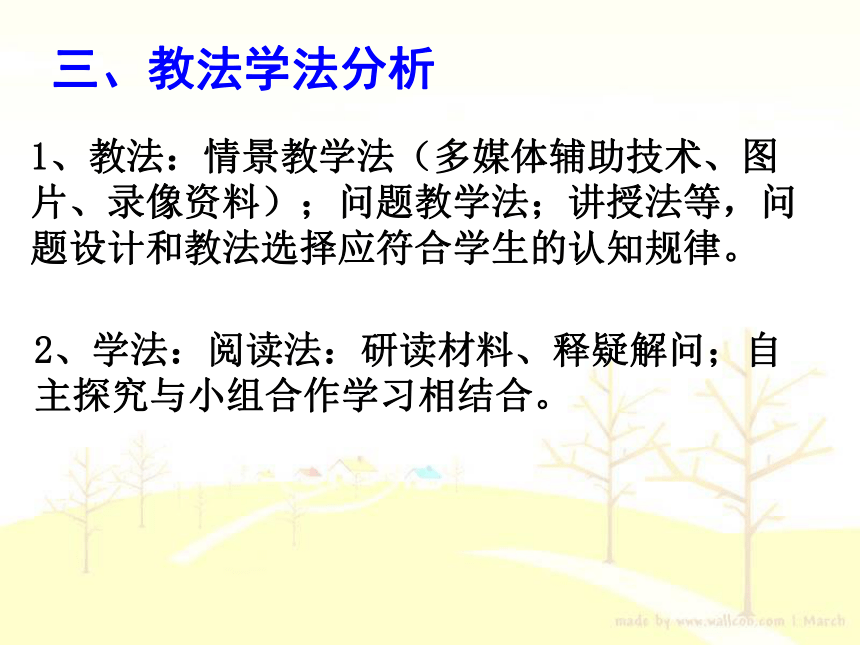 三、教法学法分析

1、教法：情景教学法（多媒体辅助技术、图片、录像资料）；问题教学法；讲授法等，问题设计和教法选择应符合学生的认知规律。

2、学法：阅读法：研读材料、释疑解问；自主探究与小组合作学习相结合。

made by www.wallcoo.com | March